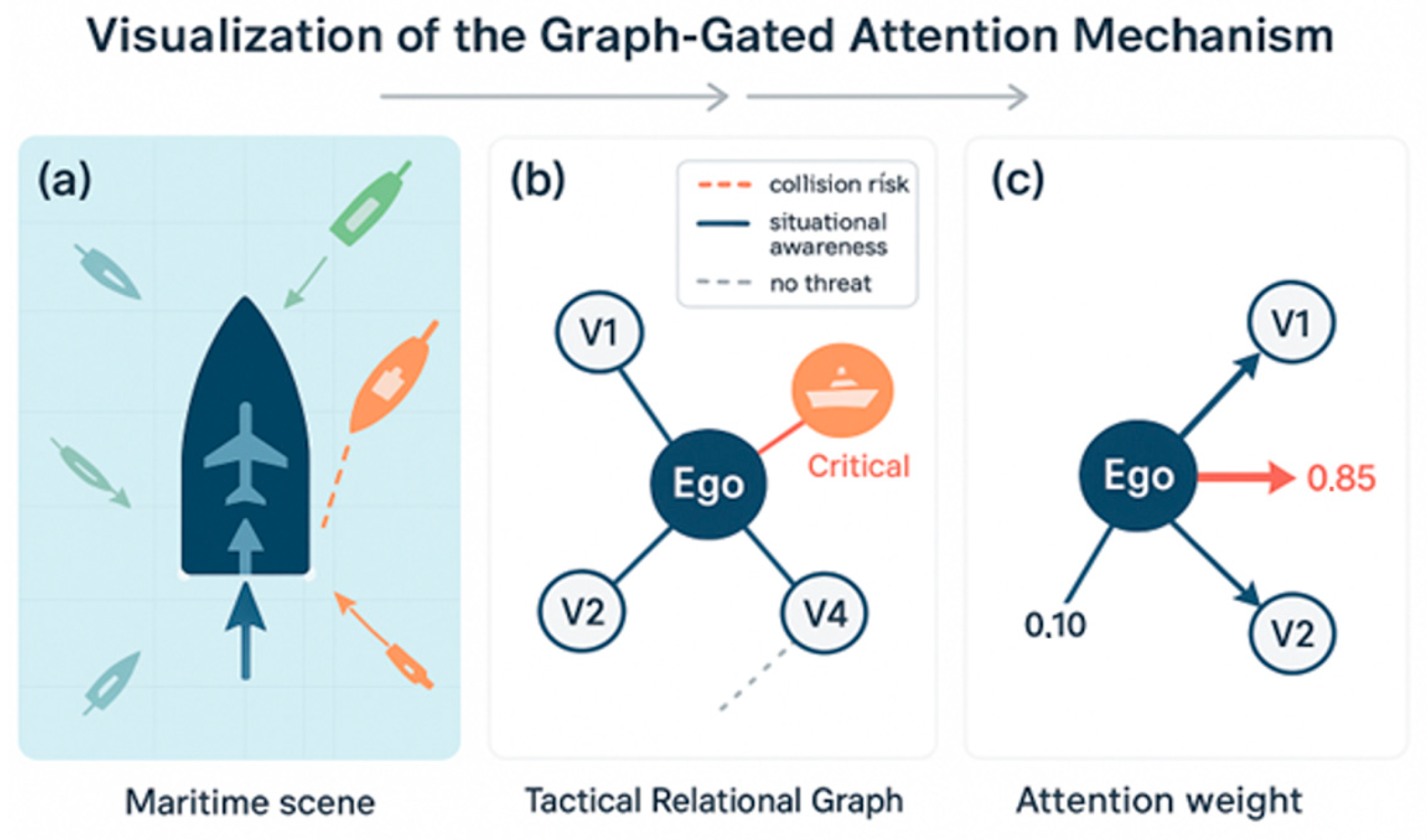 Visualization of the Graph-Gated Attention Mechanism

(a)

Maritime scene

(b)

collision risk
situational awareness
no threat

V1
Ego
Critical
V2
V4

Tactical Relational Graph

(c)

V1
Ego
0.85
0.10
V2

Attention weight